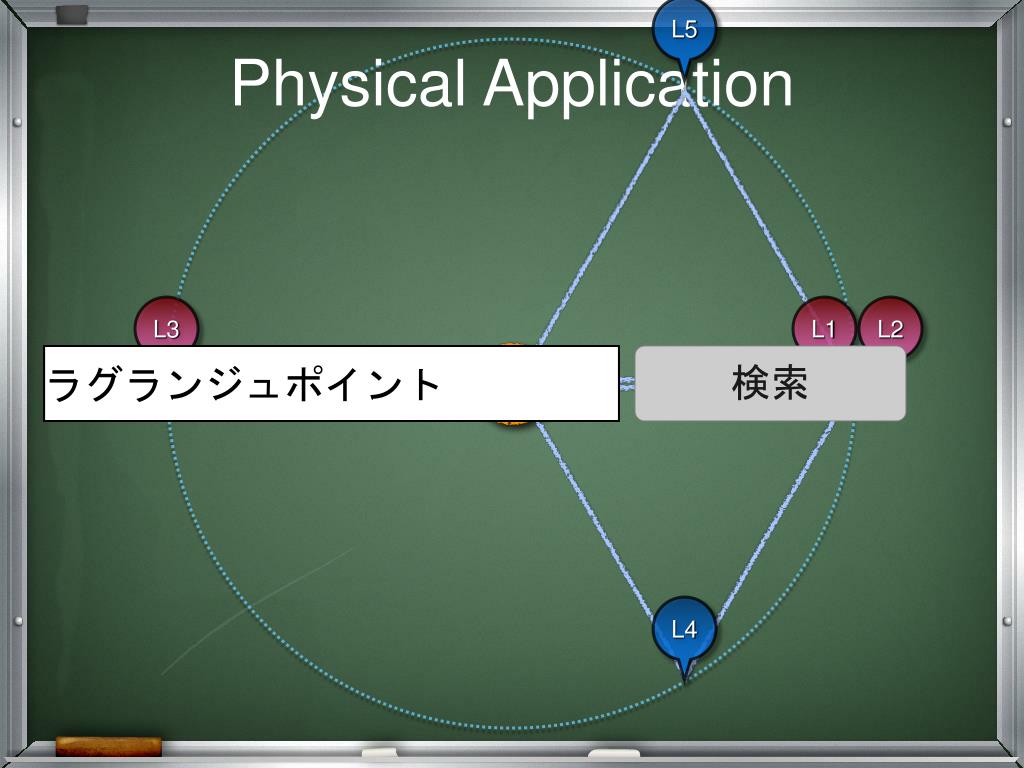 L5

Physical Application

L3

L1 L2

ラグランジュポイント

検索

L4